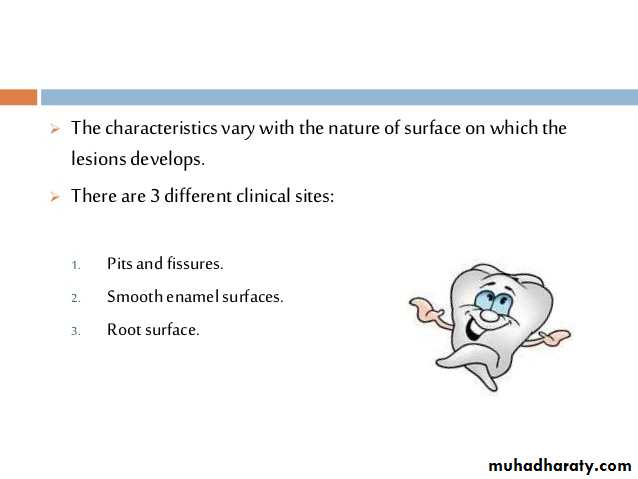 ➢ The characteristics vary with the nature of surface on which the lesions develops.

➢ There are 3 different clinical sites:

1. Pits and fissures.
2. Smooth enamel surfaces.
3. Root surface.

muhadharaty.com